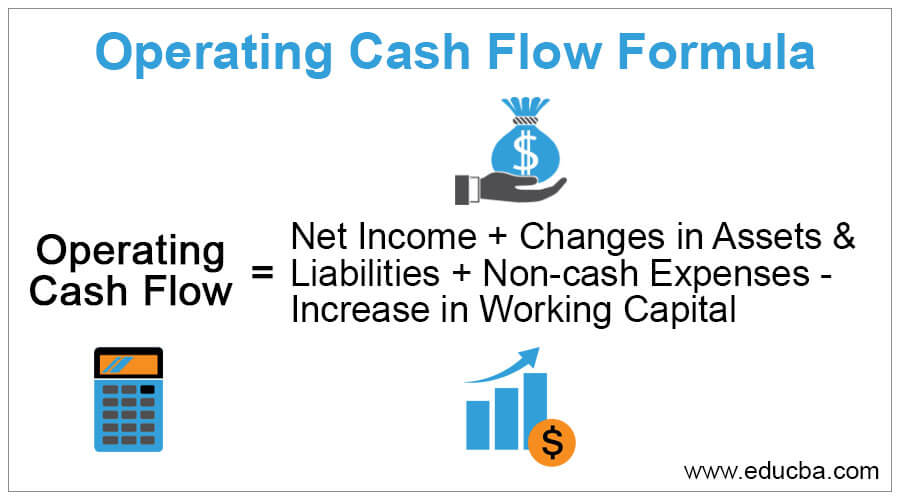 Operating Cash Flow Formula

$

Operating Cash Flow = Net Income + Changes in Assets & Liabilities + Non-cash Expenses - Increase in Working Capital

$

www.educba.com